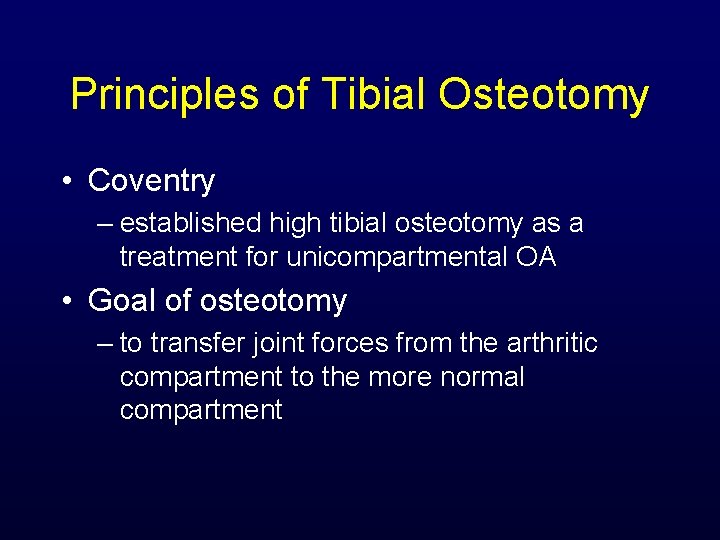 Principles of Tibial Osteotomy

• Coventry
– established high tibial osteotomy as a treatment for unicompartmental OA

• Goal of osteotomy
– to transfer joint forces from the arthritic compartment to the more normal compartment